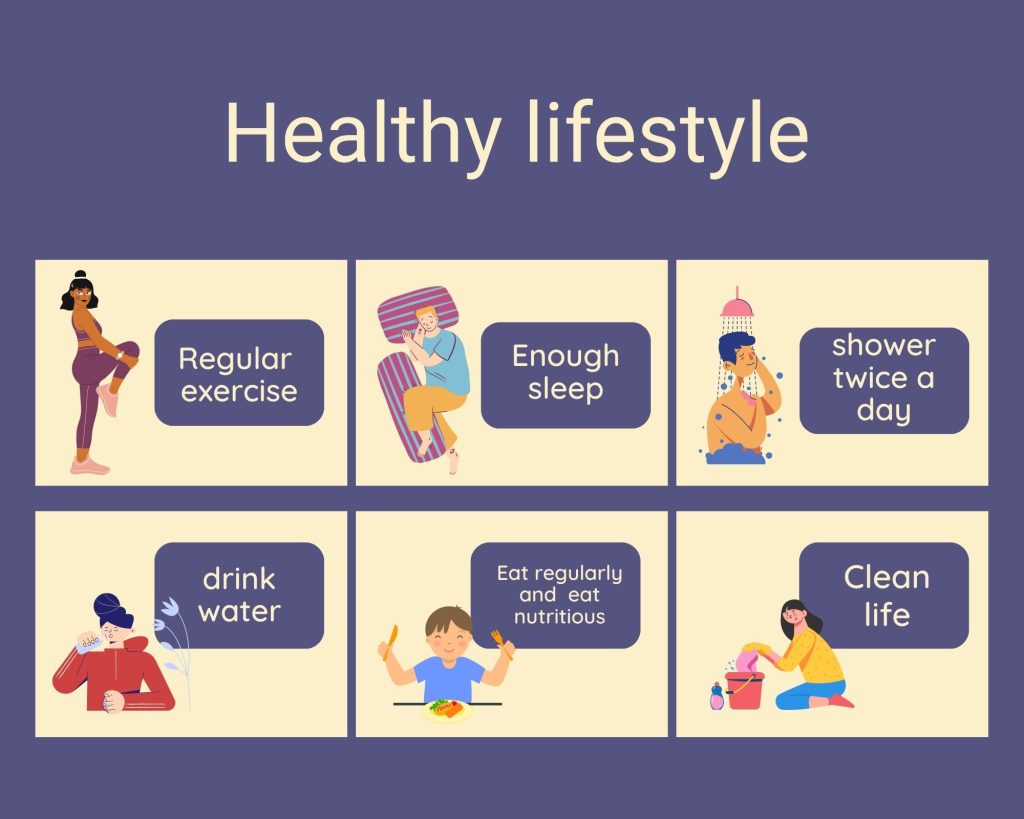 Healthy lifestyle

Regular exercise

Enough sleep

shower twice a day

drink water

Eat regularly and eat nutritious

Clean life